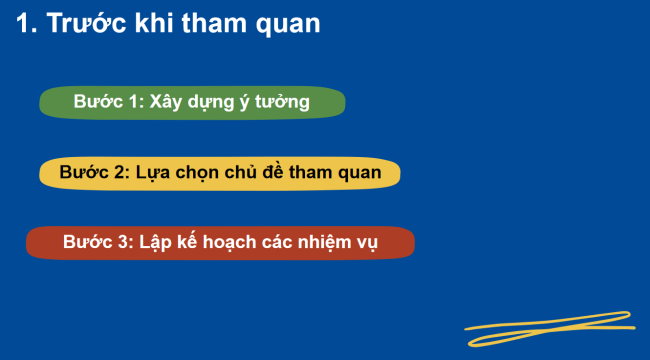 1. Trước khi tham quan

Bước 1: Xây dựng ý tưởng

Bước 2: Lựa chọn chủ đề tham quan

Bước 3: Lập kế hoạch các nhiệm vụ